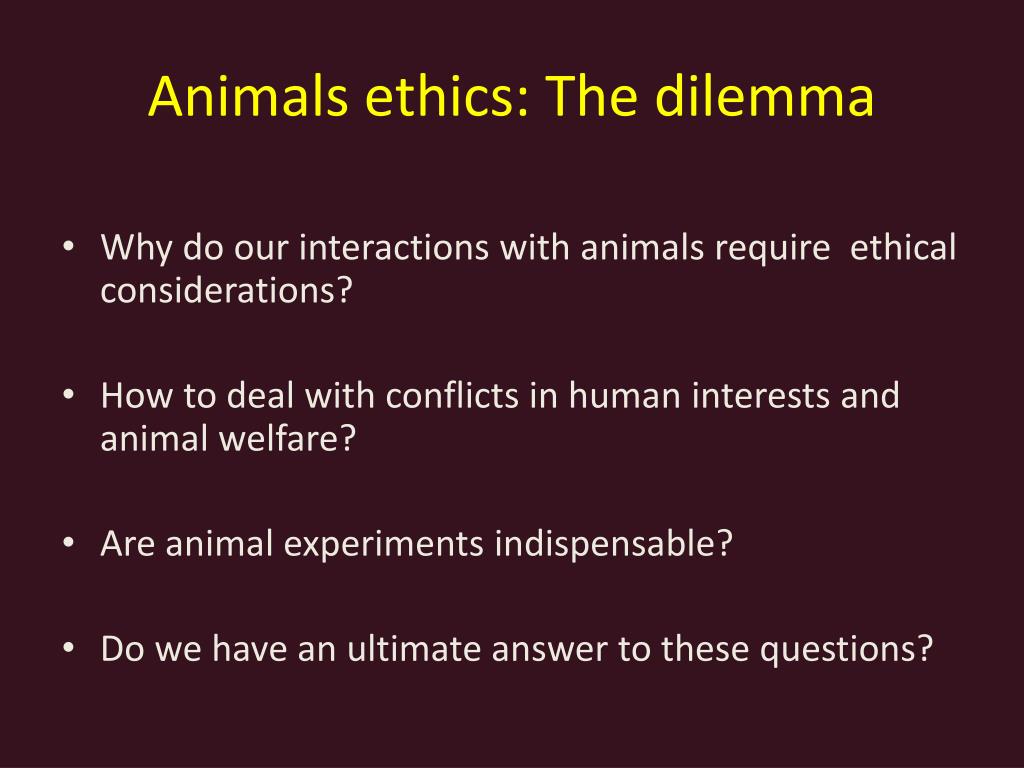 Animals ethics: The dilemma

• Why do our interactions with animals require ethical considerations?

• How to deal with conflicts in human interests and animal welfare?

• Are animal experiments indispensable?

• Do we have an ultimate answer to these questions?